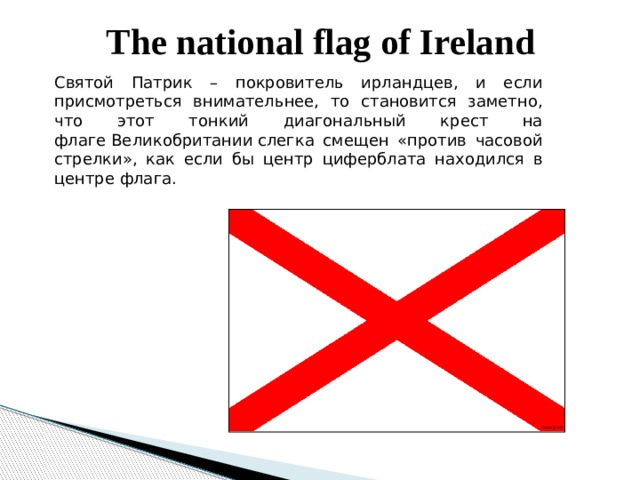 The national flag of Ireland

Святой Патрик – покровитель ирландцев, и если присмотреться внимательнее, то становится заметно, что этот тонкий диагональный крест на флаге Великобритании слегка смещен «против часовой стрелки», как если бы центр циферблата находился в центре флага.